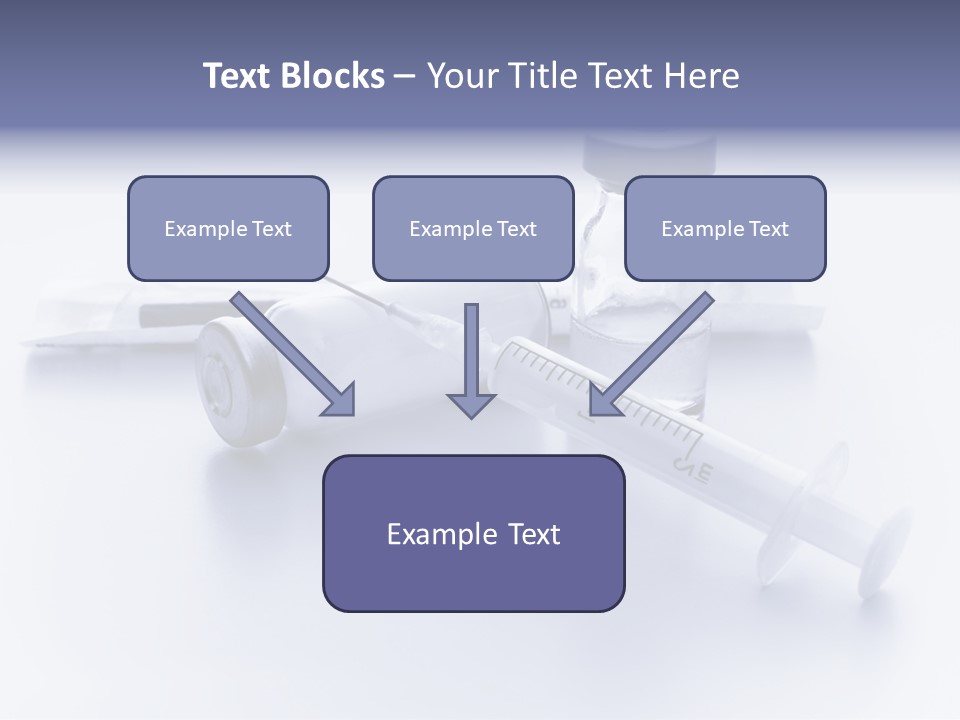 Text Blocks – Your Title Text Here

Example Text

Example Text

Example Text

Example Text